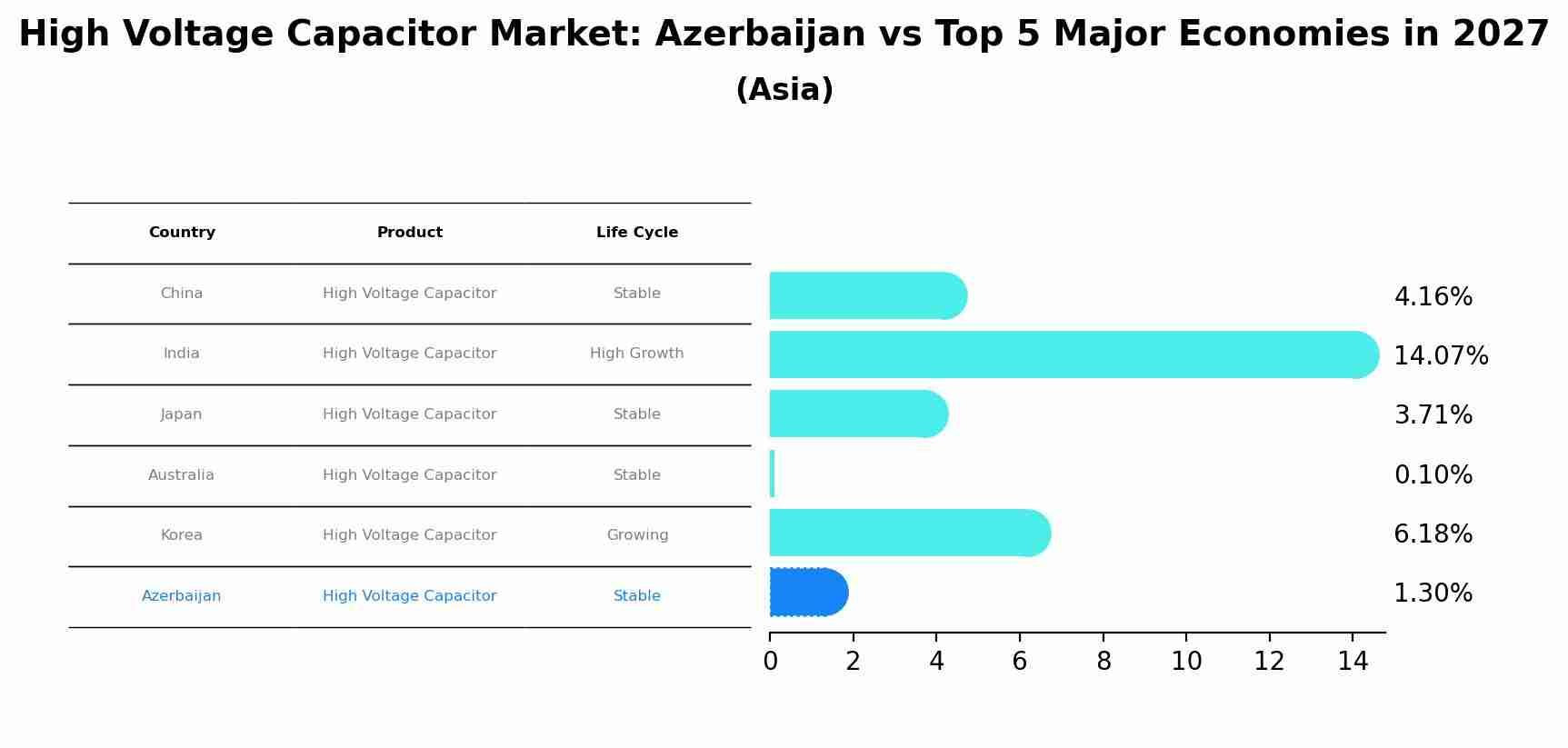 High Voltage Capacitor Market: Azerbaijan vs Top 5 Major Economies in 2027
(Asia)

| Country | Product | Life Cycle |
|---|---|---|
| China | High Voltage Capacitor | Stable |
| India | High Voltage Capacitor | High Growth |
| Japan | High Voltage Capacitor | Stable |
| Australia | High Voltage Capacitor | Stable |
| Korea | High Voltage Capacitor | Growing |
| Azerbaijan | High Voltage Capacitor | Stable |

4.16%
14.07%
3.71%
0.10%
6.18%
1.30%

0 2 4 6 8 10 12 14